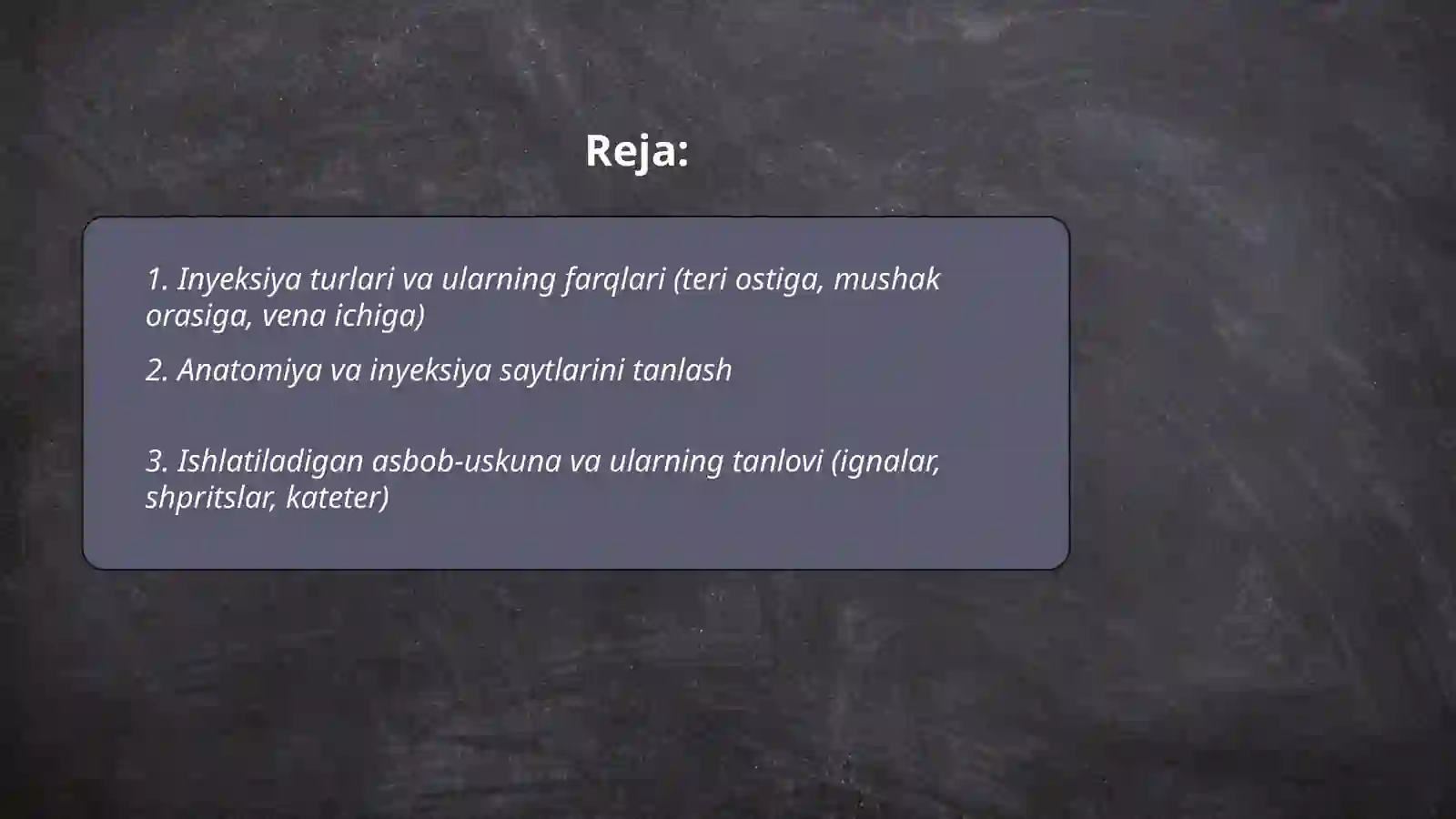 Reja:

1. Inyeksiya turlari va ularning farqlari (teri ostiga, mushak orasiga, vena ichiga)

2. Anatomiya va inyeksiya saytlarini tanlash

3. Ishlatiladigan asbob-uskuna va ularning tanlovi (ignalar, shpritslar, kateter)